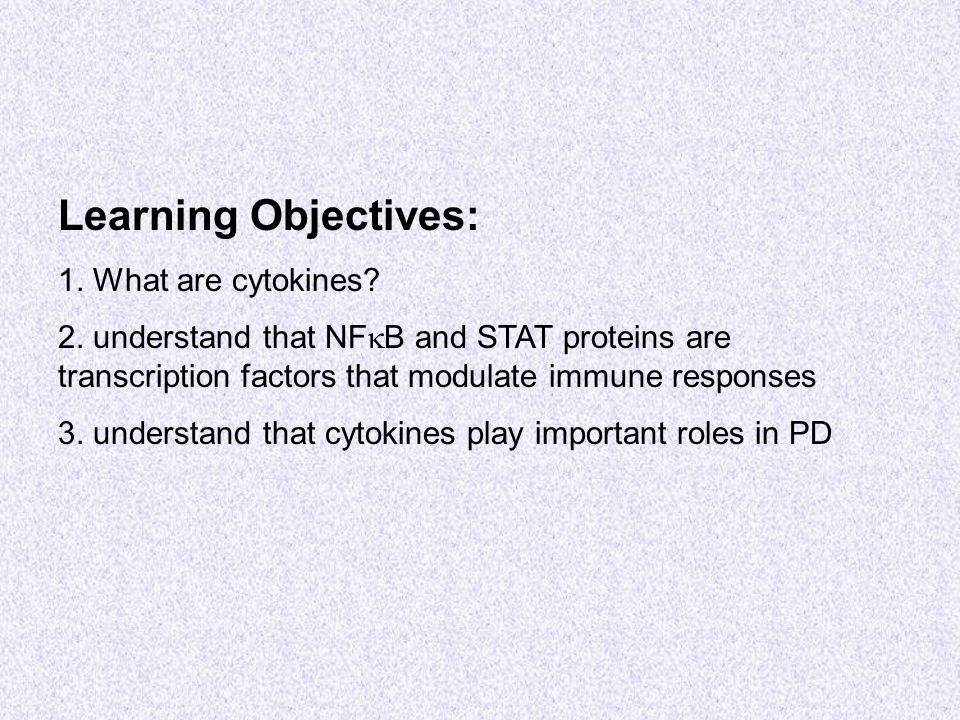 Learning Objectives:

1. What are cytokines?

2. understand that NFκB and STAT proteins are transcription factors that modulate immune responses

3. understand that cytokines play important roles in PD